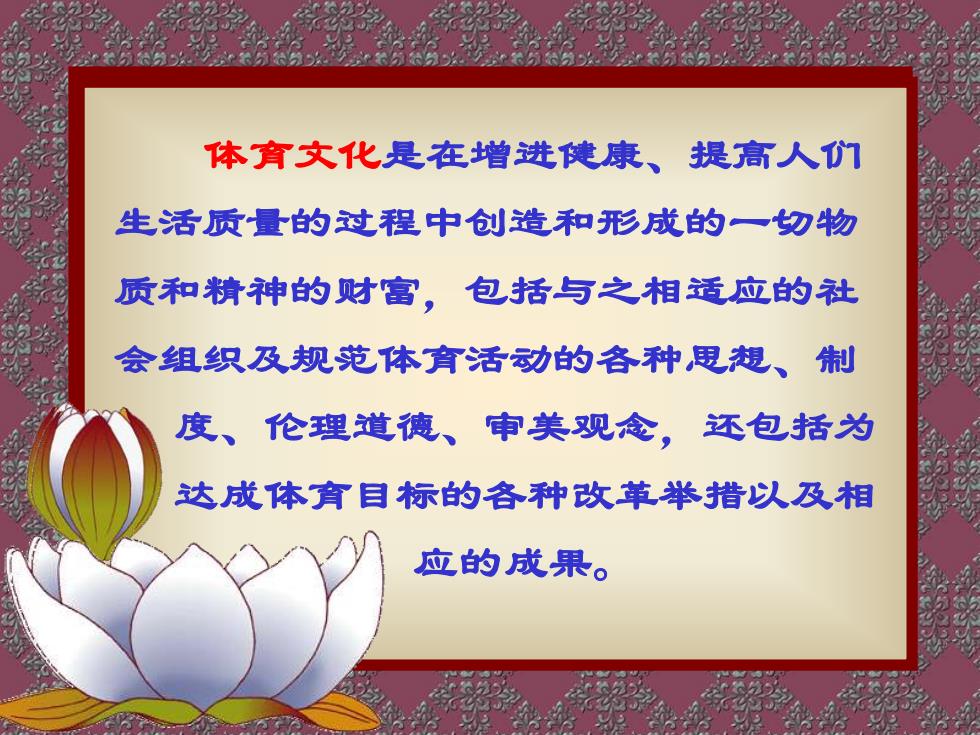 体育文化是在增进健康、提高人们生活质量的过程中创造和形成的一切物质和精神的财富，包括与之相适应的社会组织及规范体育活动的各种思想、制度、伦理道德、审美观念，还包括为达成体育目标的各种改革举措以及相应的成果。